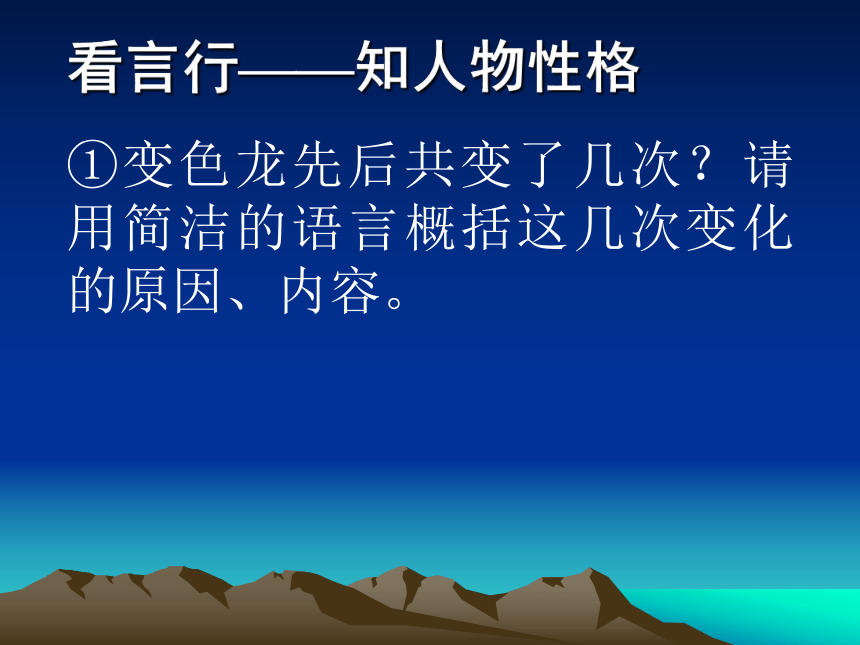 看言行——知人物性格

①变色龙先后共变了几次？请用简洁的语言概括这几次变化的原因、内容。